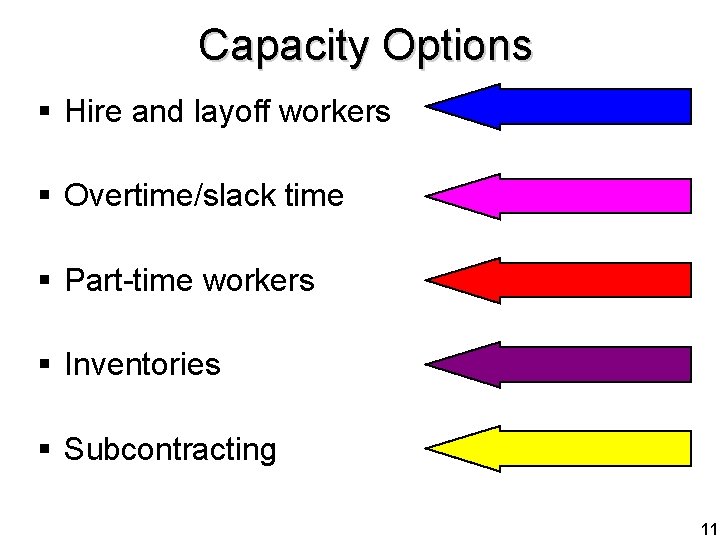 Capacity Options

▪ Hire and layoff workers

▪ Overtime/slack time

▪ Part-time workers

▪ Inventories

▪ Subcontracting

11